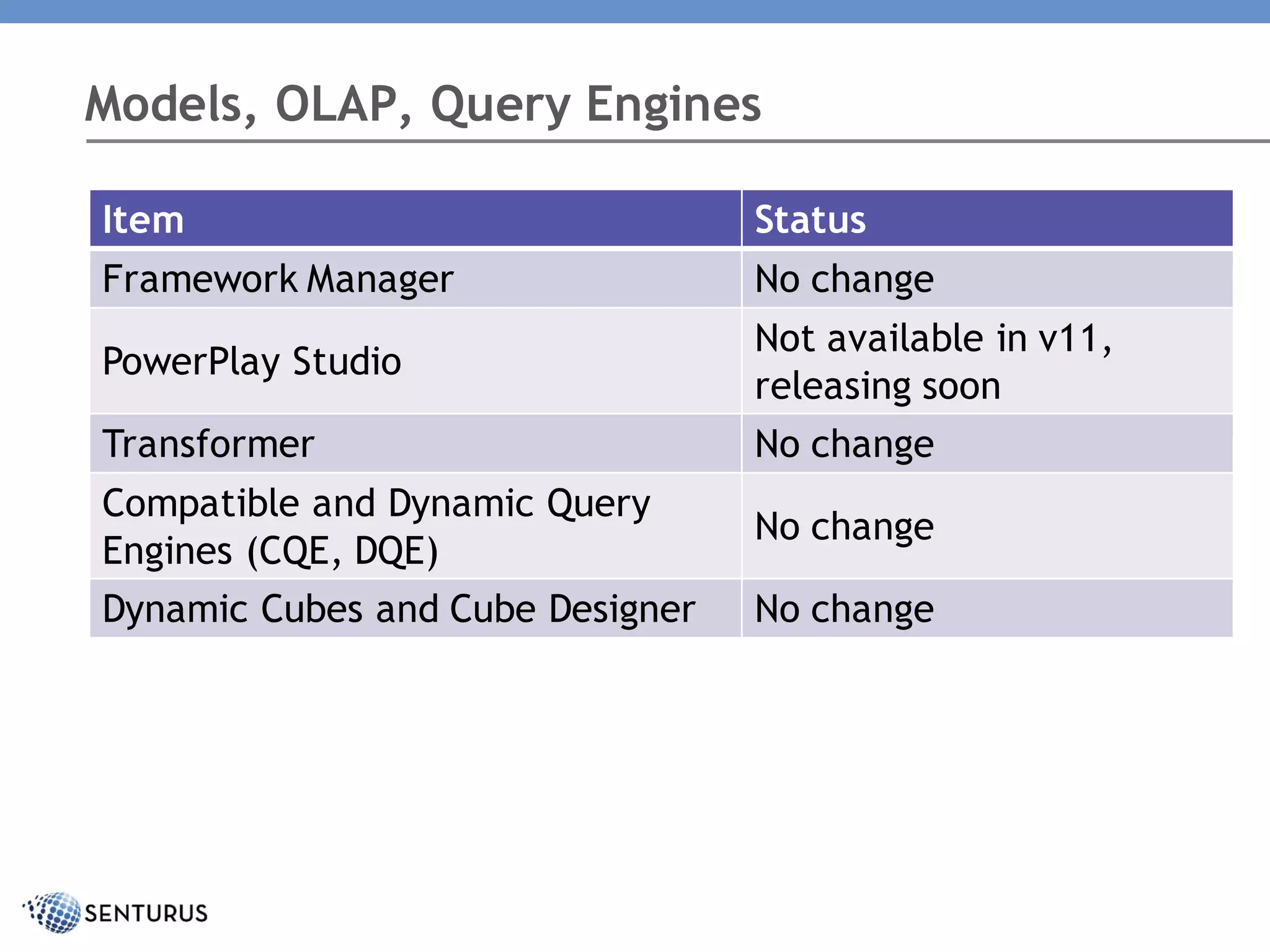 Models, OLAP, Query Engines

| Item | Status |
|---|---|
| Framework Manager | No change |
| PowerPlay Studio | Not available in v11, releasing soon |
| Transformer | No change |
| Compatible and Dynamic Query Engines (CQE, DQE) | No change |
| Dynamic Cubes and Cube Designer | No change |

SENTURUS